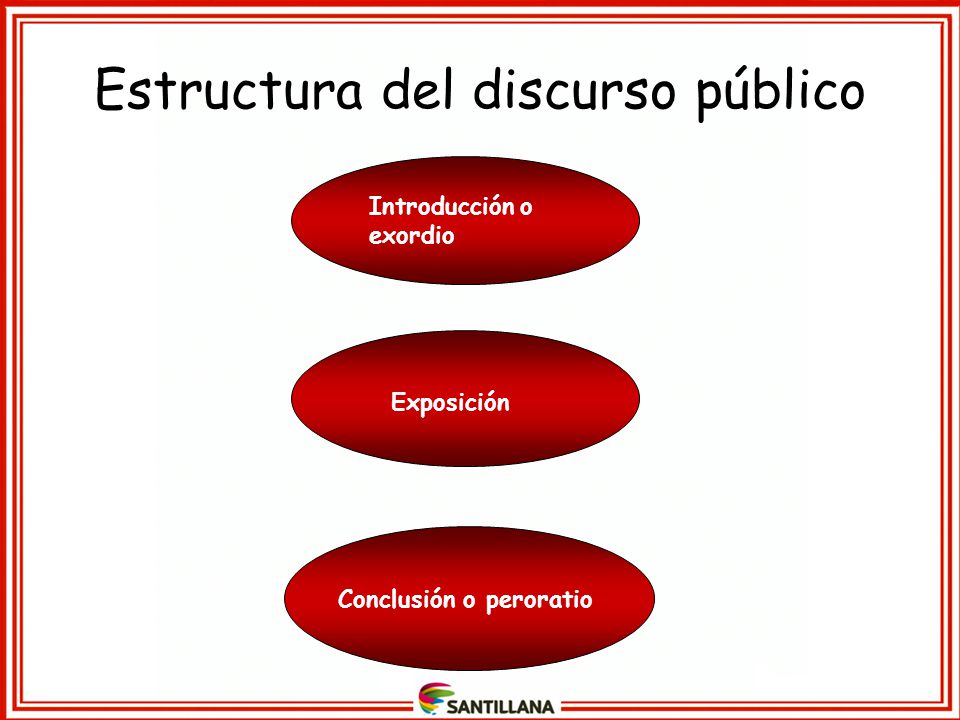 Estructura del discurso público

Introducción o exordio

Exposición

Conclusión o peroratio

SANTILLANA